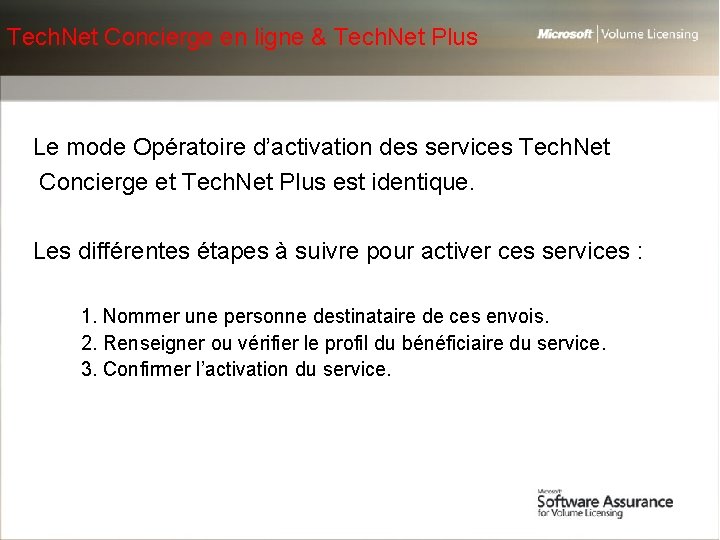 TechNet Concierge en ligne & TechNet Plus

Microsoft | Volume Licensing

Le mode Opératoire d'activation des services TechNet Concierge et TechNet Plus est identique.

Les différentes étapes à suivre pour activer ces services :

1. Nommer une personne destinataire de ces envois.
2. Renseigner ou vérifier le profil du bénéficiaire du service.
3. Confirmer l'activation du service.

Microsoft
Software Assurance
for Volume Licensing